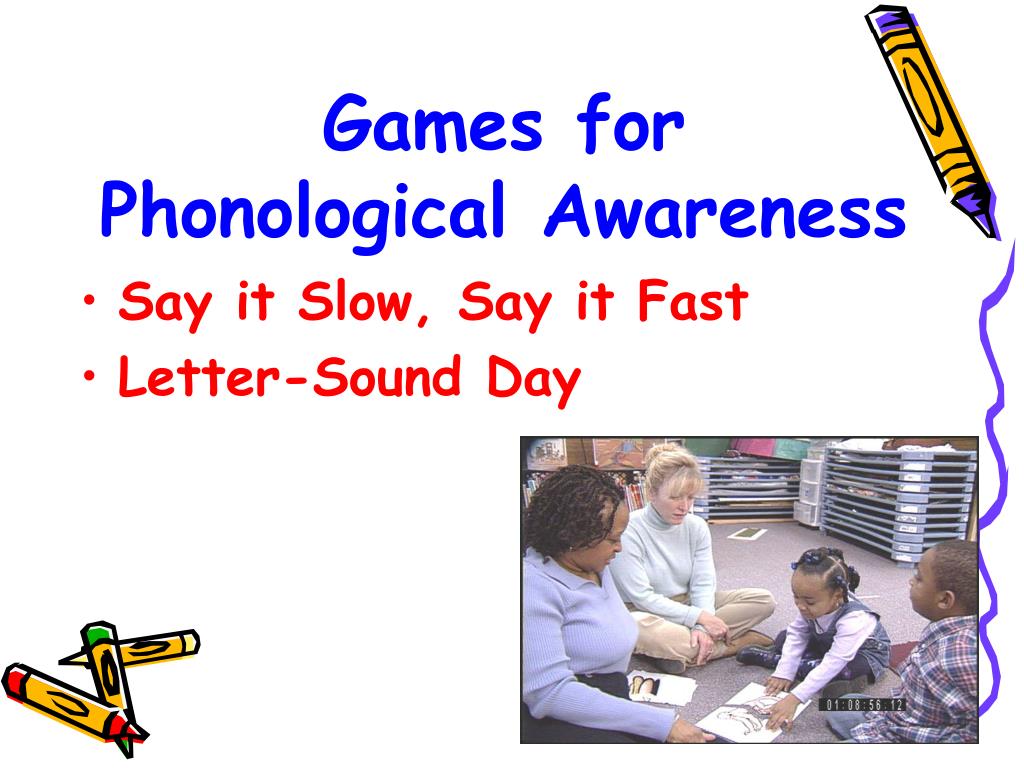 Games for
Phonological Awareness

• Say it Slow, Say it Fast
• Letter-Sound Day

01:08:56:12